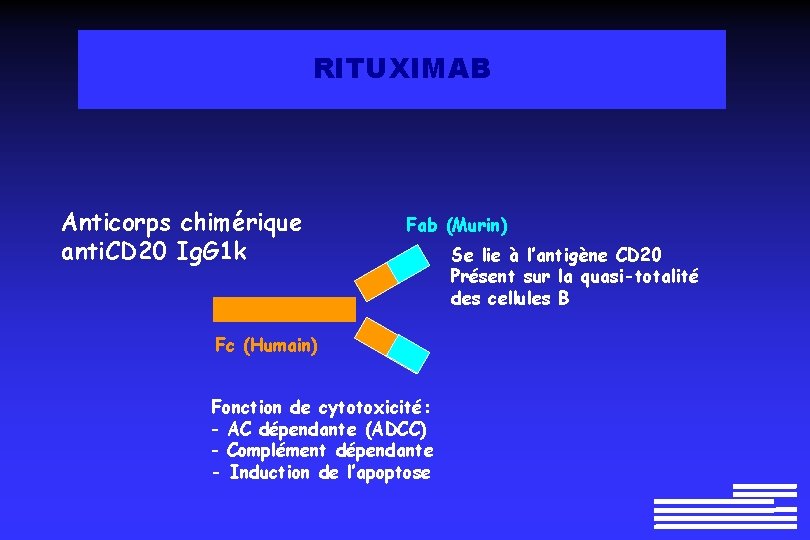 RITUXIMAB

Anticorps chimérique
antiCD20 IgG1k

Fab (Murin)

Se lie à l'antigène CD20
Présent sur la quasi-totalité
des cellules B

Fc (Humain)

Fonction de cytotoxicité:
- AC dépendante (ADCC)
- Complément dépendante
- Induction de l'apoptose